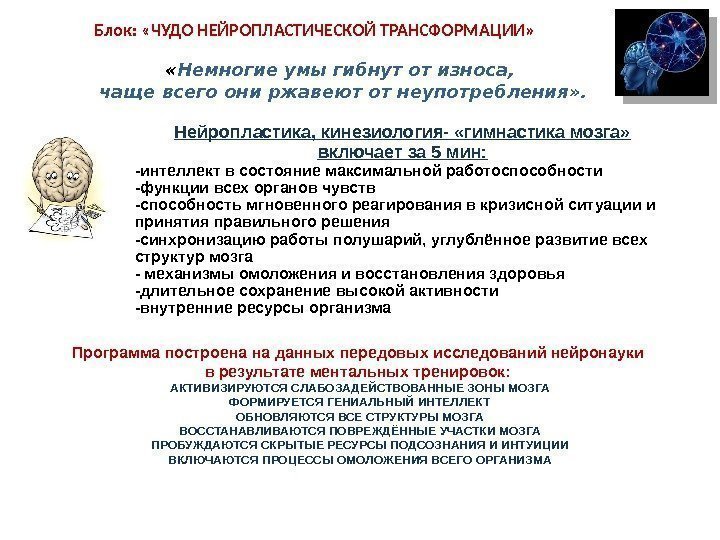 Блок: «ЧУДО НЕЙРОПЛАСТИЧЕСКОЙ ТРАНСФОРМАЦИИ»

«Немногие умы гибнут от износа, чаще всего они ржавеют от неупотребления».

Нейропластика, кинезиология- «гимнастика мозга» включает за 5 мин:

-интеллект в состояние максимальной работоспособности
-функции всех органов чувств
-способность мгновенного реагирования в кризисной ситуации и принятия правильного решения
-синхронизацию работы полушарий, углублённое развитие всех структур мозга
- механизмы омоложения и восстановления здоровья
-длительное сохранение высокой активности
-внутренние ресурсы организма

Программа построена на данных передовых исследований нейронауки в результате ментальных тренировок:
АКТИВИЗИРУЮТСЯ СЛАБОЗАДЕЙСТВОВАННЫЕ ЗОНЫ МОЗГА
ФОРМИРУЕТСЯ ГЕНИАЛЬНЫЙ ИНТЕЛЛЕКТ
ОБНОВЛЯЮТСЯ ВСЕ СТРУКТУРЫ МОЗГА
ВОССТАНАВЛИВАЮТСЯ ПОВРЕЖДЁННЫЕ УЧАСТКИ МОЗГА
ПРОБУЖДАЮТСЯ СКРЫТЫЕ РЕСУРСЫ ПОДСОЗНАНИЯ И ИНТУИЦИИ
ВКЛЮЧАЮТСЯ ПРОЦЕССЫ ОМОЛОЖЕНИЯ ВСЕГО ОРГАНИЗМА